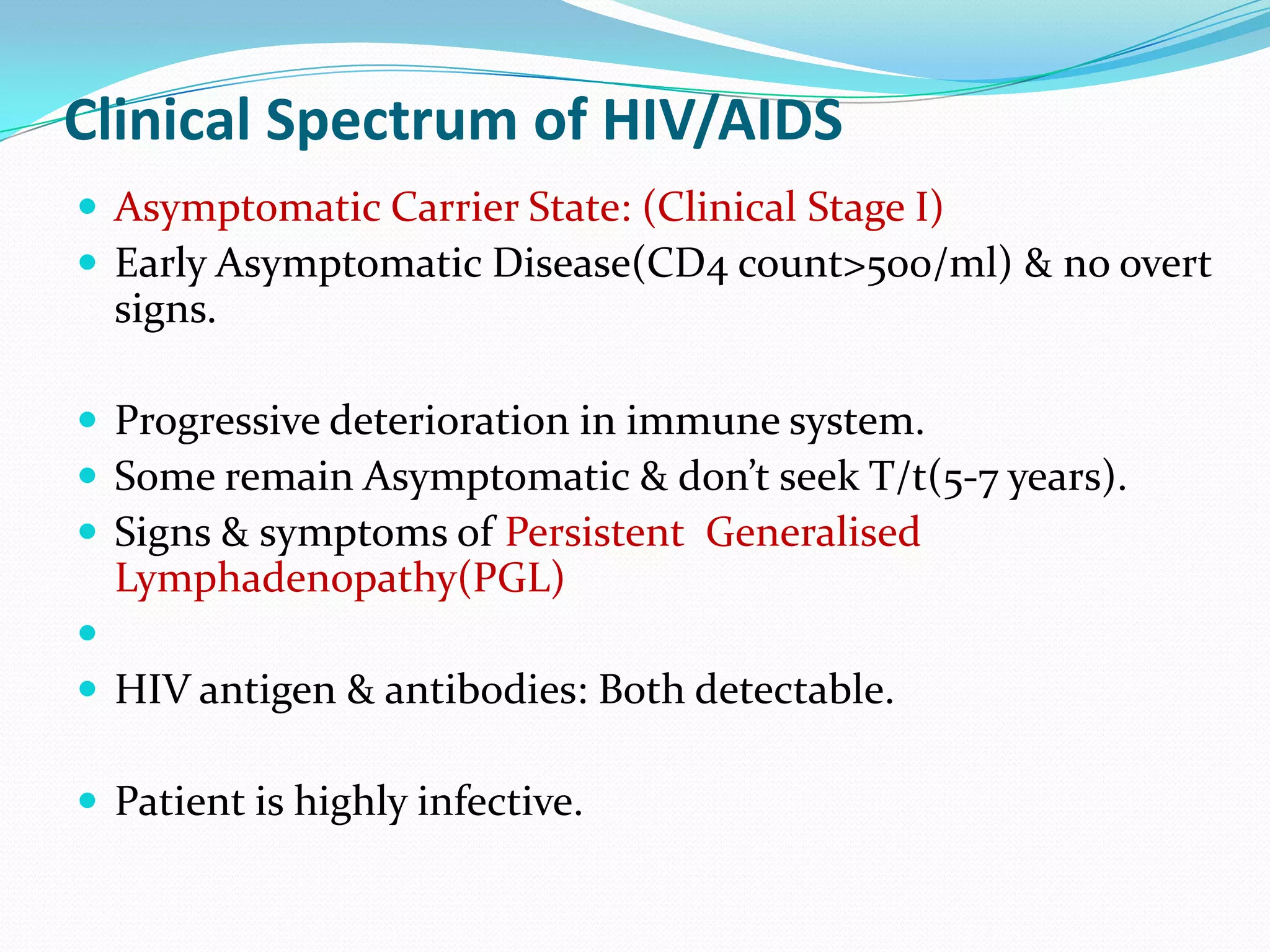 Clinical Spectrum of HIV/AIDS

- Asymptomatic Carrier State: (Clinical Stage I)
- Early Asymptomatic Disease(CD4 count>500/ml) & no overt signs.

- Progressive deterioration in immune system.
- Some remain Asymptomatic & don't seek T/t(5-7 years).
- Signs & symptoms of Persistent Generalised Lymphadenopathy(PGL)
- 
- HIV antigen & antibodies: Both detectable.

- Patient is highly infective.